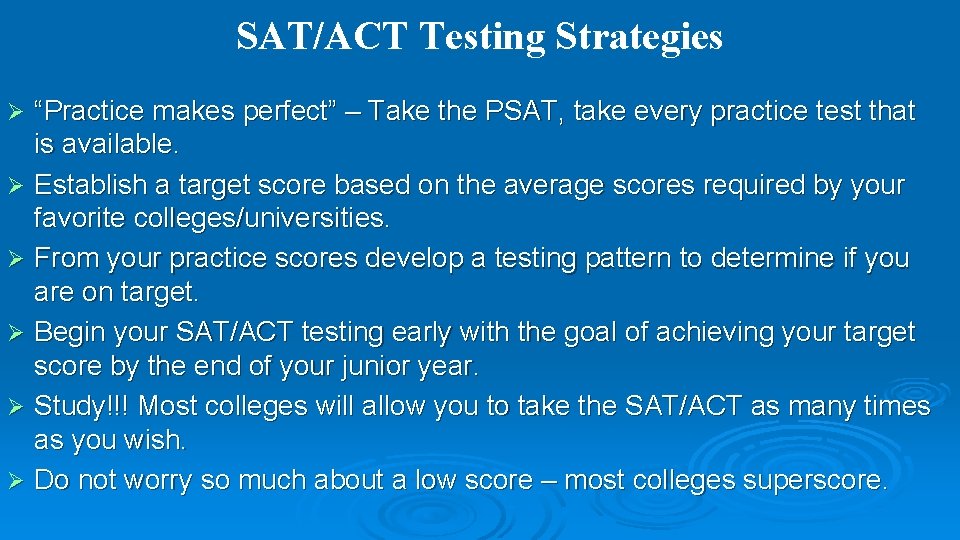 SAT/ACT Testing Strategies

➢ “Practice makes perfect” – Take the PSAT, take every practice test that is available.
➢ Establish a target score based on the average scores required by your favorite colleges/universities.
➢ From your practice scores develop a testing pattern to determine if you are on target.
➢ Begin your SAT/ACT testing early with the goal of achieving your target score by the end of your junior year.
➢ Study!!! Most colleges will allow you to take the SAT/ACT as many times as you wish.
➢ Do not worry so much about a low score – most colleges superscore.